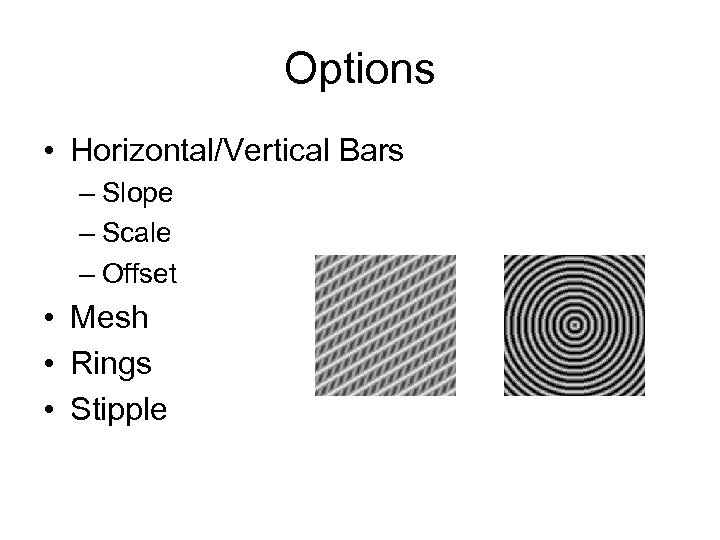 Options

• Horizontal/Vertical Bars
– Slope
– Scale
– Offset
• Mesh
• Rings
• Stipple